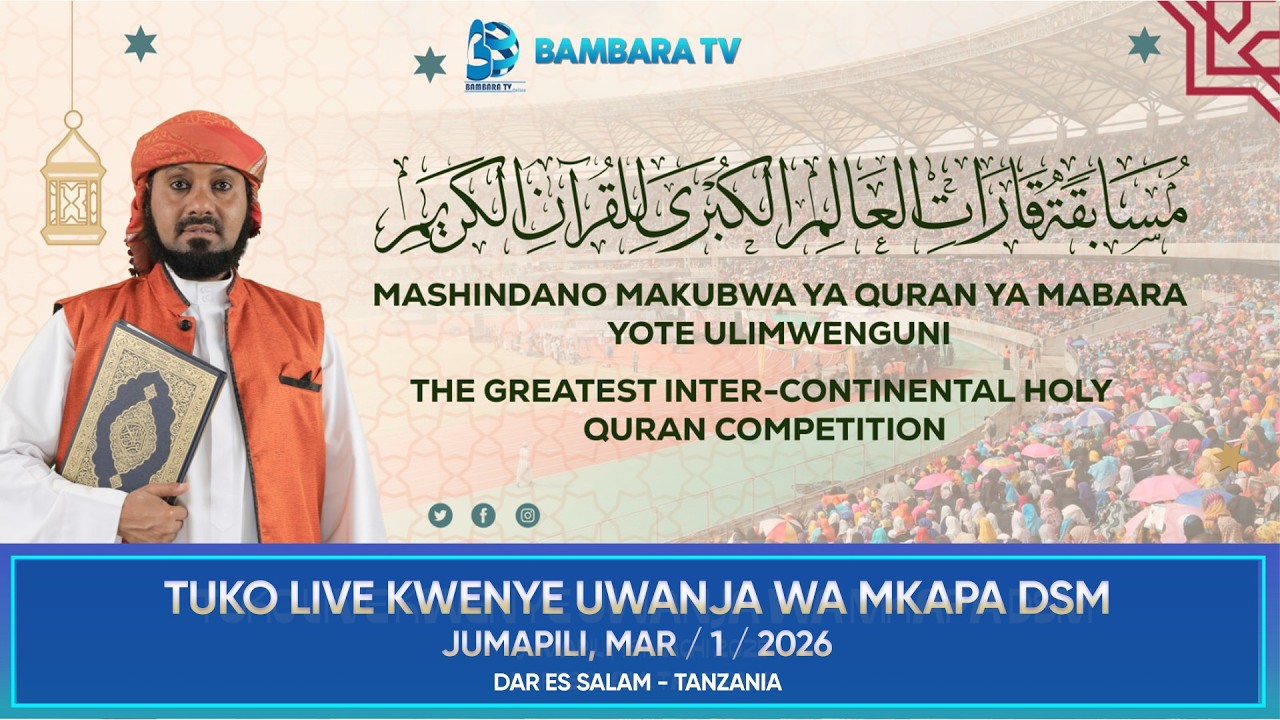 BAMBARA TV
BAMBARA TV

مسابقة قارات العالم الكبرى للقرآن الكريم

MASHINDANO MAKUBWA YA QURAN YA MABARA YOTE ULIMWENGUNI

THE GREATEST INTER-CONTINENTAL HOLY QURAN COMPETITION

TUKO LIVE KWENYE UWANJA WA MKAPA DSM
JUMAPILI, MAR / 1 / 2026
DAR ES SALAM - TANZANIA